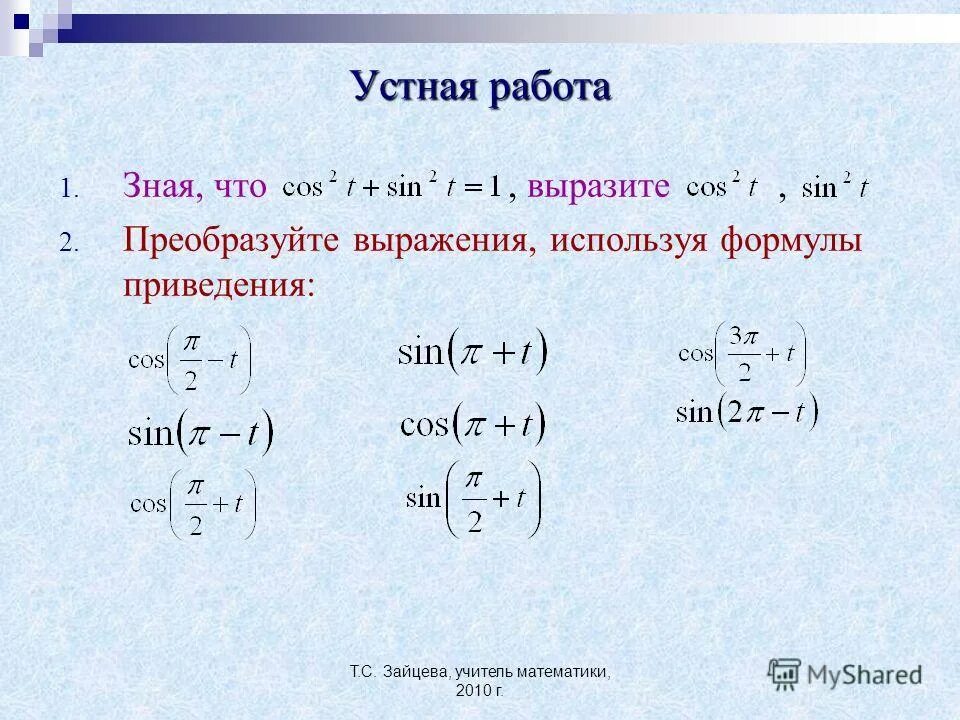 Устная работа

1. Зная, что $\cos^2 t + \sin^2 t = 1$, выразите $\cos^2 t$ , $\sin^2 t$

2. Преобразуйте выражения, используя формулы приведения:

$\cos\left(\frac{\pi}{2} - t\right)$

$\sin(\pi - t)$

$\cos\left(\frac{\pi}{2} + t\right)$

$\sin(\pi + t)$

$\cos(\pi + t)$

$\sin\left(\frac{\pi}{2} + t\right)$

$\cos\left(\frac{3\pi}{2} + t\right)$

$\sin(2\pi - t)$

Т.С. Зайцева, учитель математики, 2010 г.

MyShared